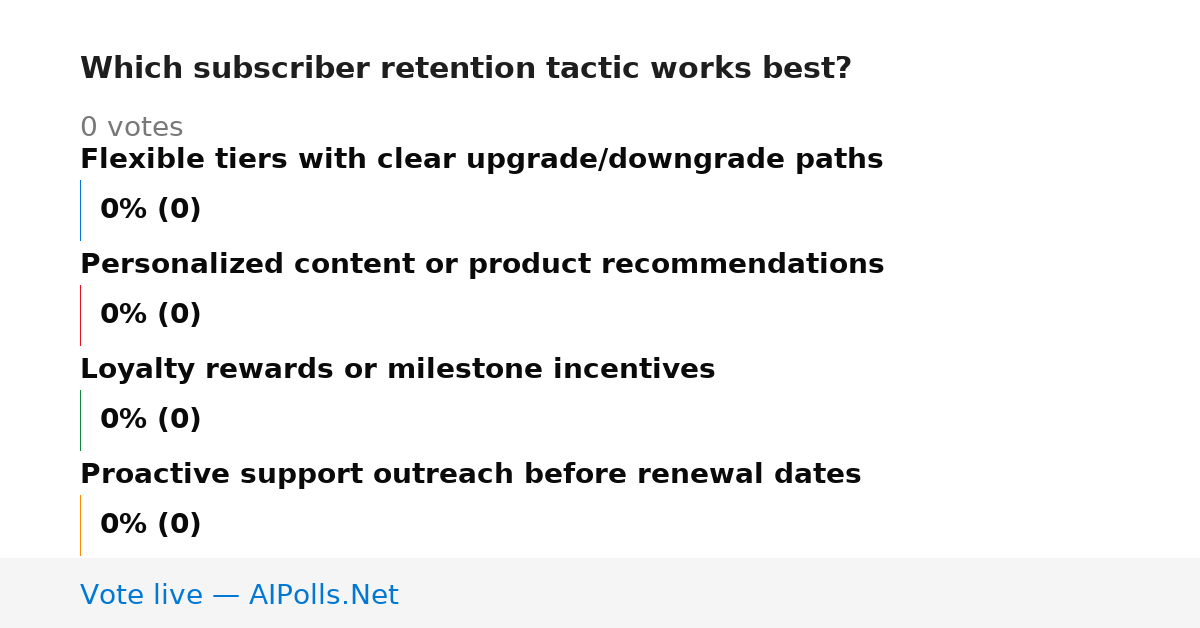 Which subscriber retention tactic works best?

0 votes

Flexible tiers with clear upgrade/downgrade paths

0% (0)

Personalized content or product recommendations

0% (0)

Loyalty rewards or milestone incentives

0% (0)

Proactive support outreach before renewal dates

0% (0)

Vote live — AIPolls.Net